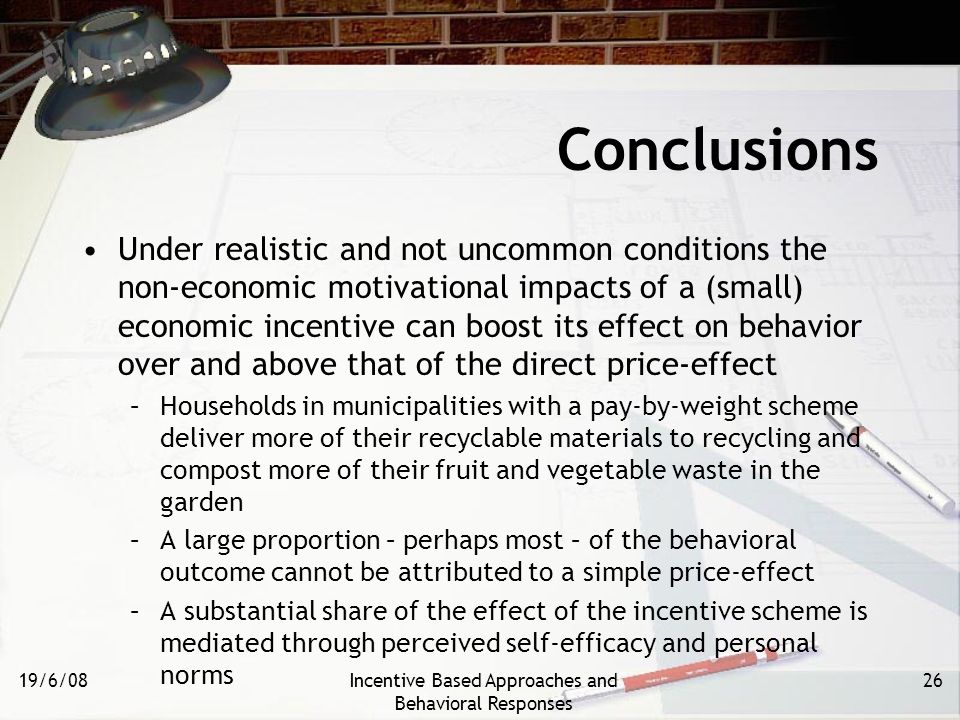 Conclusions

• Under realistic and not uncommon conditions the non-economic motivational impacts of a (small) economic incentive can boost its effect on behavior over and above that of the direct price-effect

– Households in municipalities with a pay-by-weight scheme deliver more of their recyclable materials to recycling and compost more of their fruit and vegetable waste in the garden

– A large proportion – perhaps most – of the behavioral outcome cannot be attributed to a simple price-effect

– A substantial share of the effect of the incentive scheme is mediated through perceived self-efficacy and personal norms

19/6/08

Incentive Based Approaches and Behavioral Responses

26